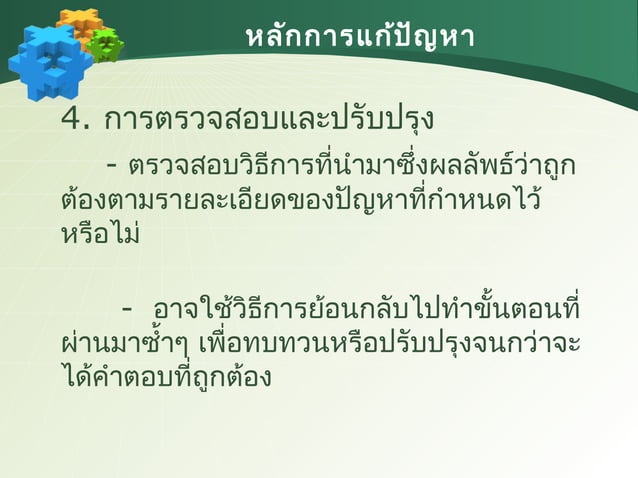 หลักการแก้ปัญหา

4. การตรวจสอบและปรับปรุง

- ตรวจสอบวิธีการที่นำมาซึ่งผลลัพธ์ว่าถูกต้องตามรายละเอียดของปัญหาที่กำหนดไว้หรือไม่

- อาจใช้วิธีการย้อนกลับไปทำขั้นตอนที่ผ่านมาซ้ำๆ เพื่อทบทวนหรือปรับปรุงจนกว่าจะได้คำตอบที่ถูกต้อง